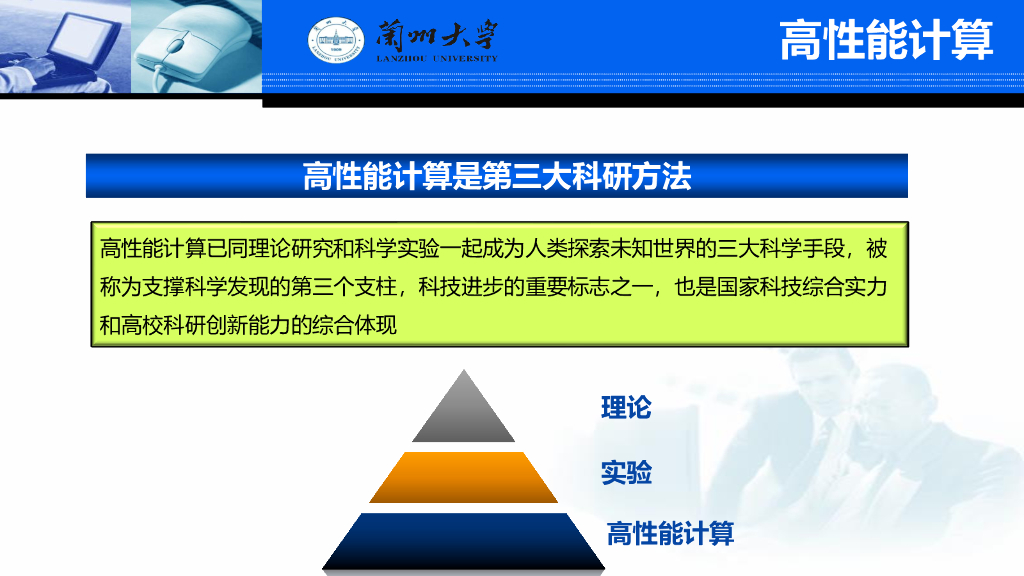 蘭州大學
LANZHOU UNIVERSITY

高性能计算

高性能计算是第三大科研方法

高性能计算已同理论研究和科学实验一起成为人类探索未知世界的三大科学手段，被称为支撑科学发现的第三个支柱，科技进步的重要标志之一，也是国家科技综合实力和高校科研创新能力的综合体现

理论

实验

高性能计算